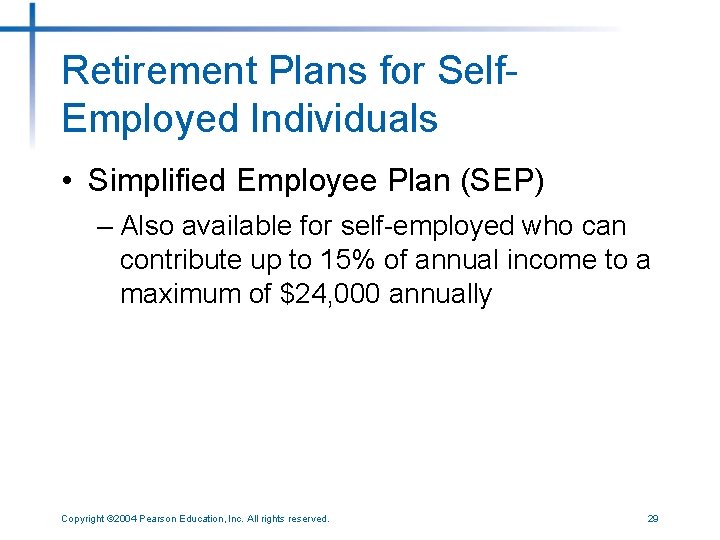 Retirement Plans for Self-Employed Individuals

• Simplified Employee Plan (SEP)

– Also available for self-employed who can contribute up to 15% of annual income to a maximum of \$24,000 annually

Copyright ©2004 Pearson Education, Inc. All rights reserved.

29